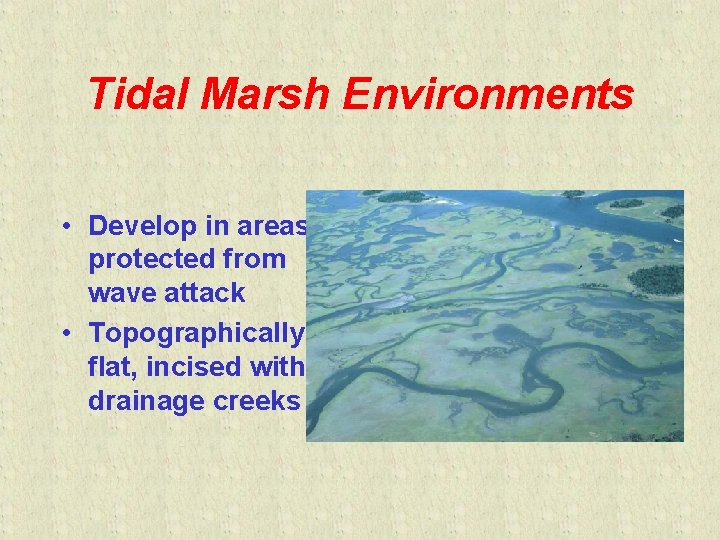 Tidal Marsh Environments

• Develop in areas protected from wave attack

• Topographically flat, incised with drainage creeks